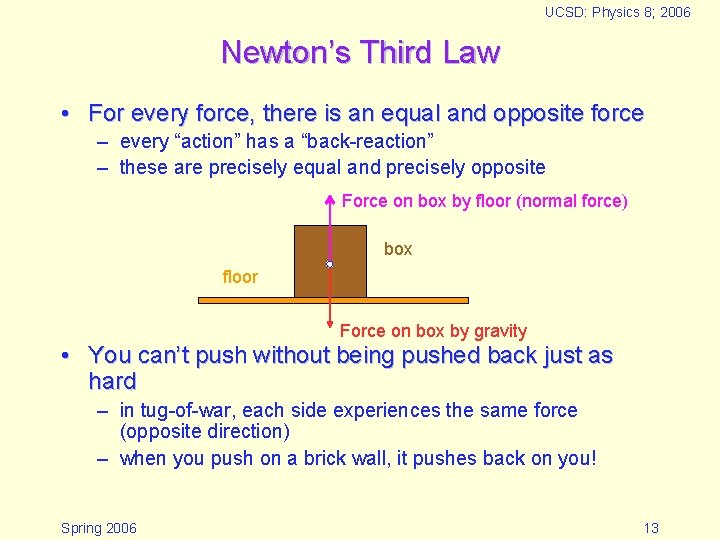 UCSD: Physics 8; 2006

Newton's Third Law

• For every force, there is an equal and opposite force
– every "action" has a "back-reaction"
– these are precisely equal and precisely opposite

Force on box by floor (normal force)

box

floor

Force on box by gravity

• You can't push without being pushed back just as hard
– in tug-of-war, each side experiences the same force (opposite direction)
– when you push on a brick wall, it pushes back on you!

Spring 2006

13